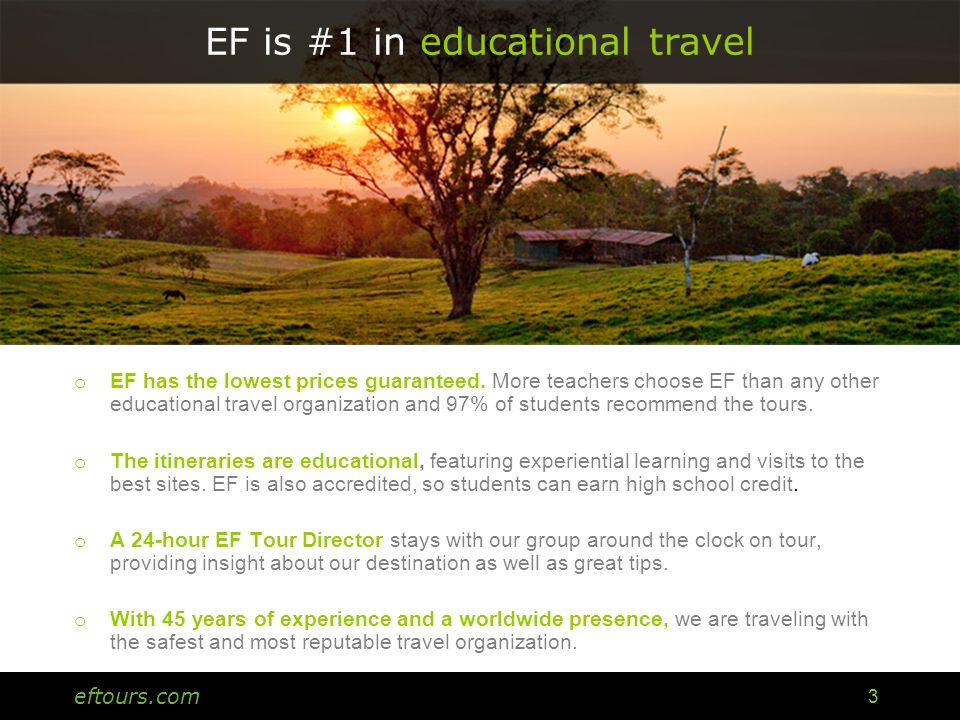 EF is #1 in educational travel

o EF has the lowest prices guaranteed. More teachers choose EF than any other educational travel organization and 97% of students recommend the tours.

o The itineraries are educational, featuring experiential learning and visits to the best sites. EF is also accredited, so students can earn high school credit.

o A 24-hour EF Tour Director stays with our group around the clock on tour, providing insight about our destination as well as great tips.

o With 45 years of experience and a worldwide presence, we are traveling with the safest and most reputable travel organization.

eftours.com

3